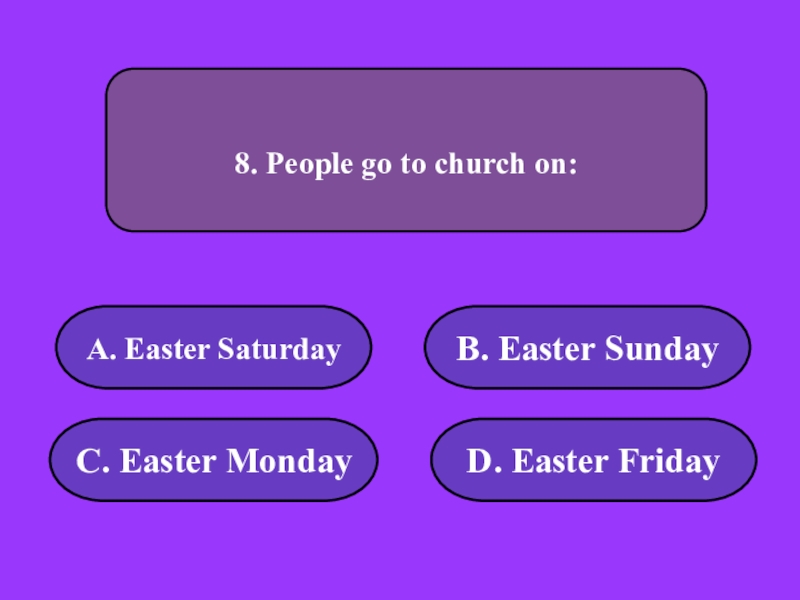 8. People go to church on:

A. Easter Saturday

B. Easter Sunday

C. Easter Monday

D. Easter Friday